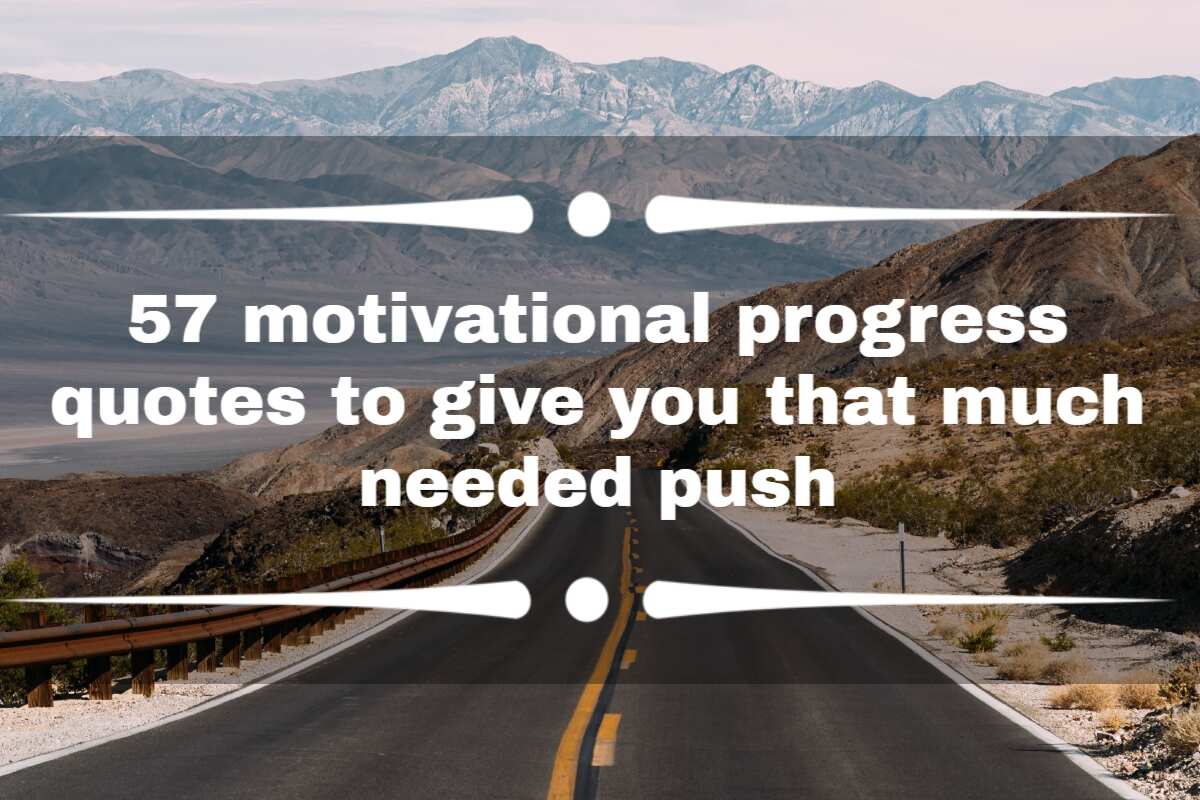 57 motivational progress quotes to give you that much needed push